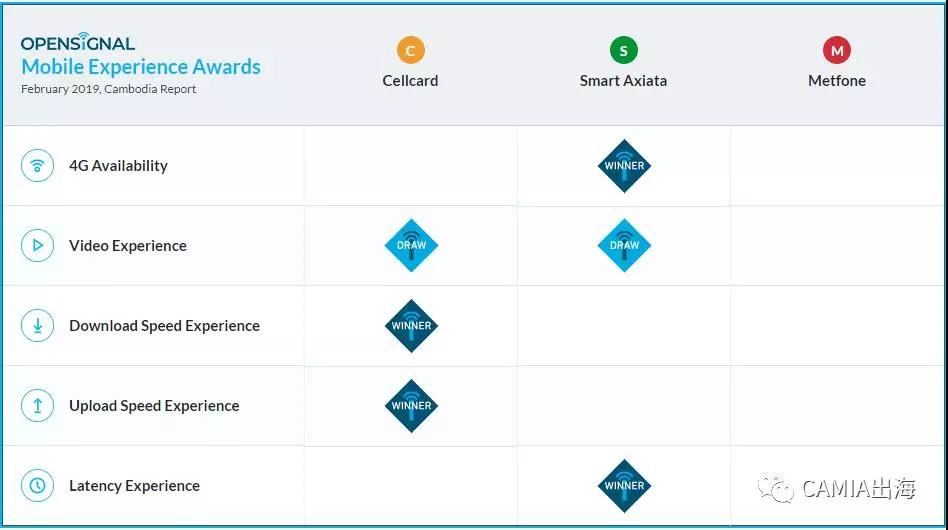 | OPENSIGNAL Mobile Experience Awards February 2019, Cambodia Report | C Cellcard | S Smart Axiata | M Metfone |
|---|---|---|---|
| 4G Availability | | WINNER | |
| Video Experience | DRAW | DRAW | |
| Download Speed Experience | WINNER | | |
| Upload Speed Experience | WINNER | | |
| Latency Experience | | WINNER | |

CAMIA出海